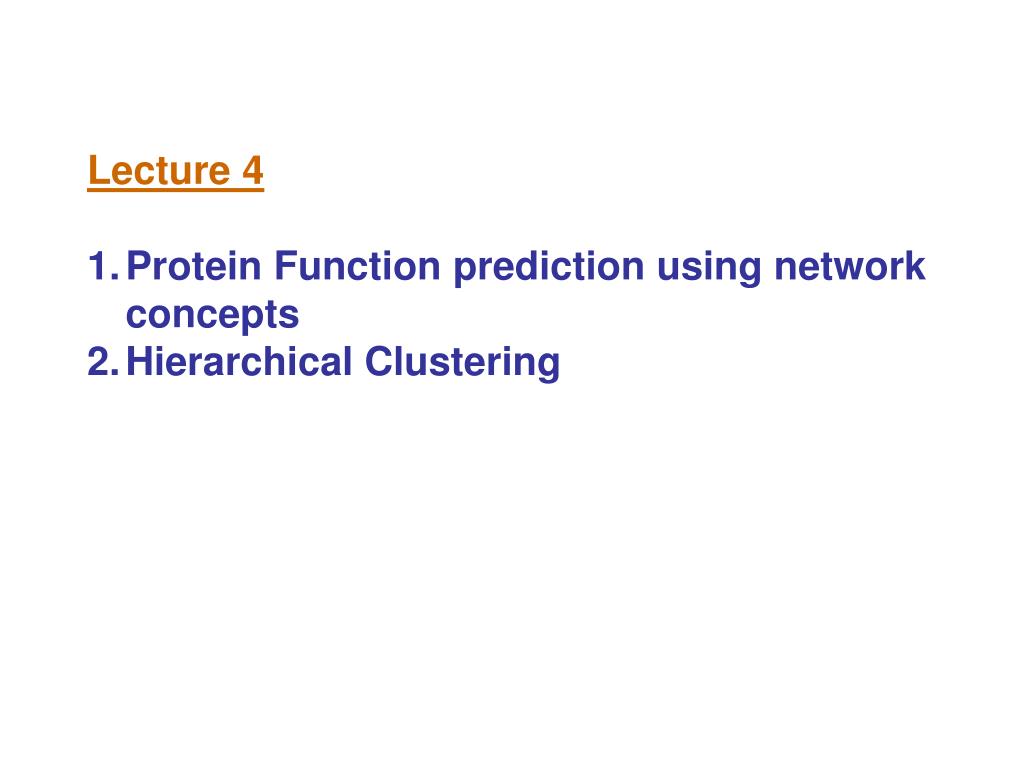 Lecture 4

1. Protein Function prediction using network concepts
2. Hierarchical Clustering